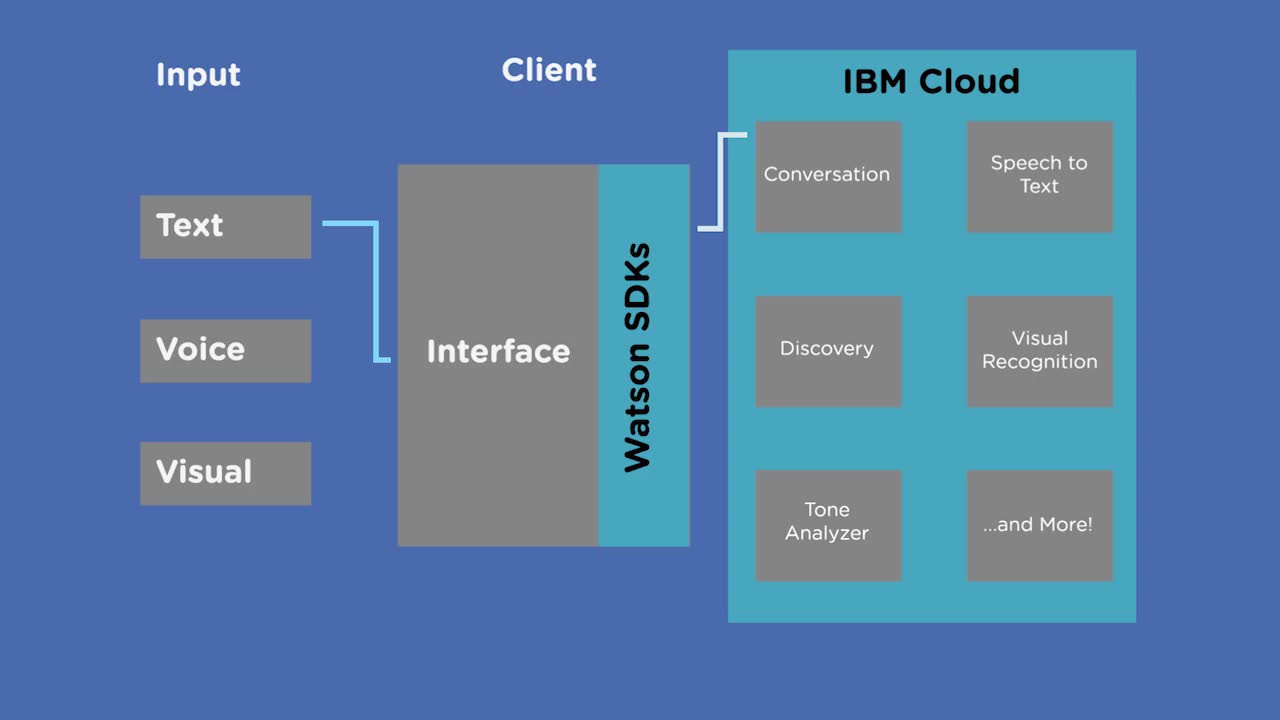 Input

Text

Voice

Visual

Client

Interface

Watson SDKs

IBM Cloud

Conversation

Speech to Text

Discovery

Visual Recognition

Tone Analyzer

...and More!